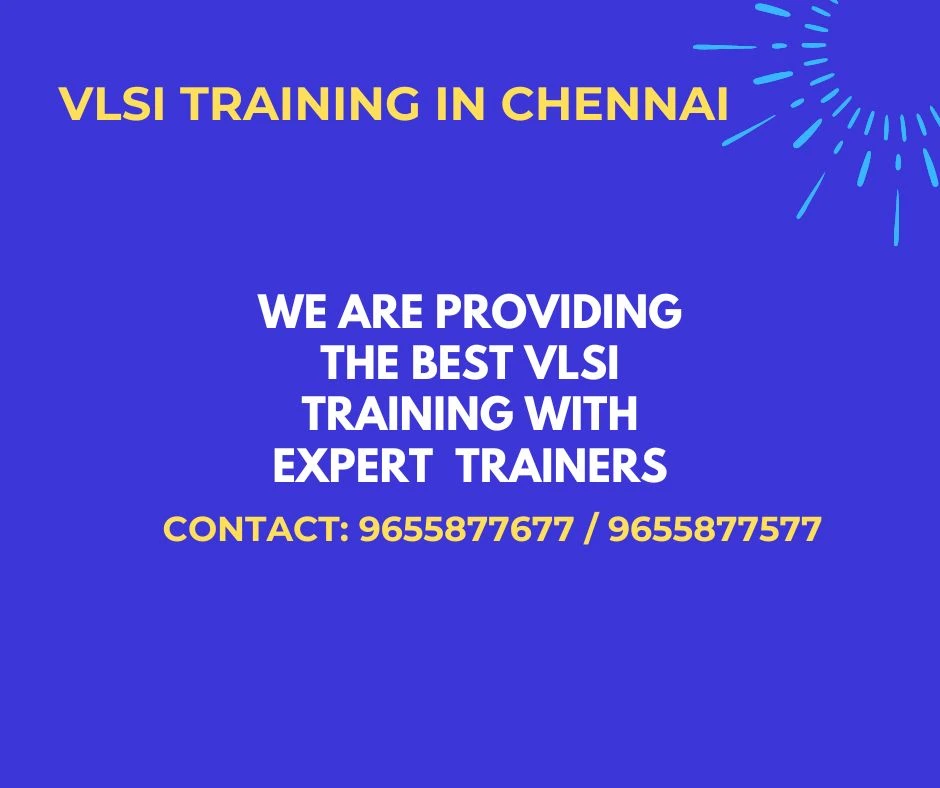 VLSI TRAINING IN CHENNAI

WE ARE PROVIDING THE BEST VLSI TRAINING WITH EXPERT TRAINERS

CONTACT: 9655877677 / 9655877577